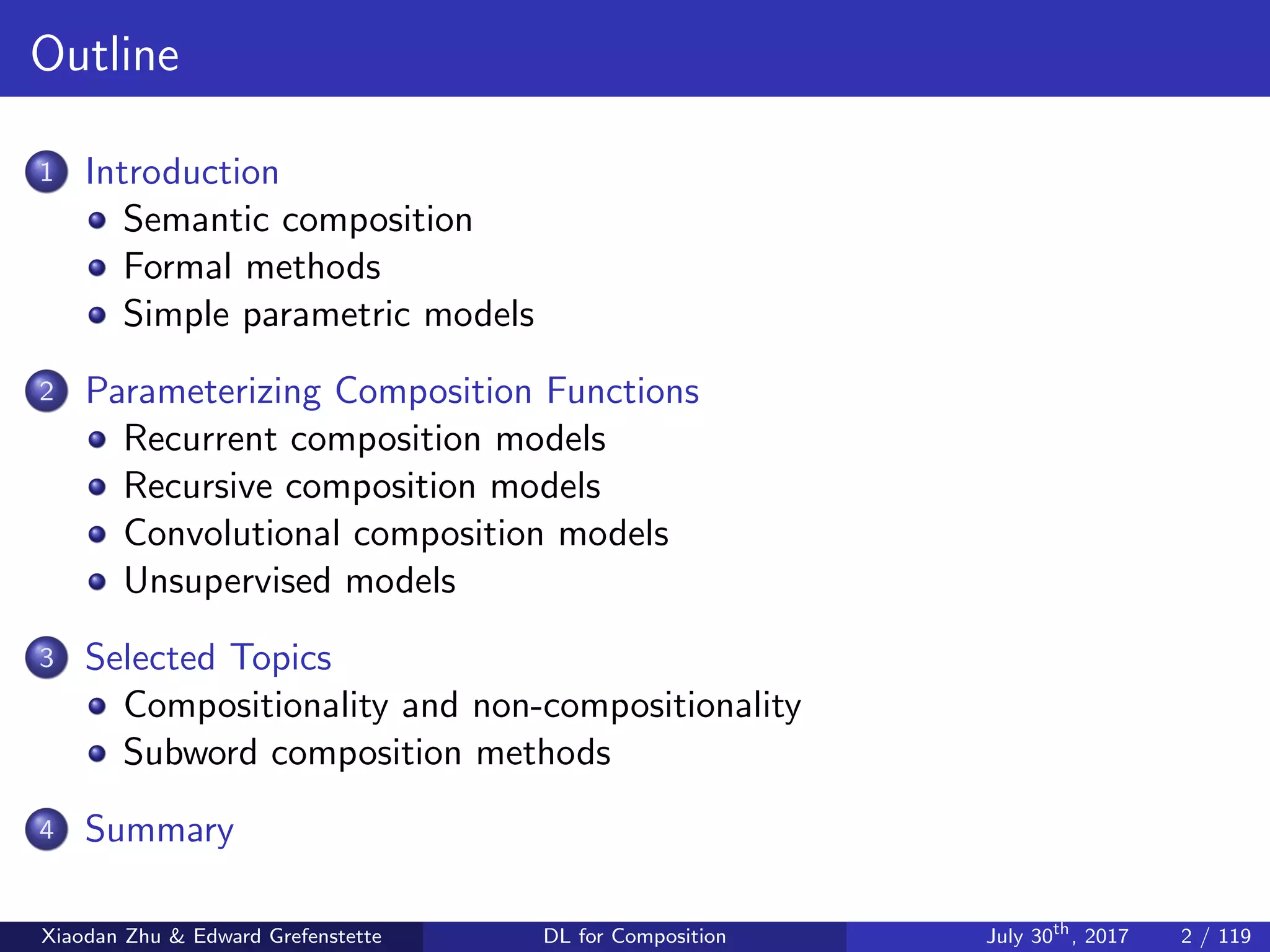 Outline

1 Introduction
- Semantic composition
- Formal methods
- Simple parametric models

2 Parameterizing Composition Functions
- Recurrent composition models
- Recursive composition models
- Convolutional composition models
- Unsupervised models

3 Selected Topics
- Compositionality and non-compositionality
- Subword composition methods

4 Summary

Xiaodan Zhu & Edward Grefenstette DL for Composition July 30$^{th}$, 2017 2 / 119